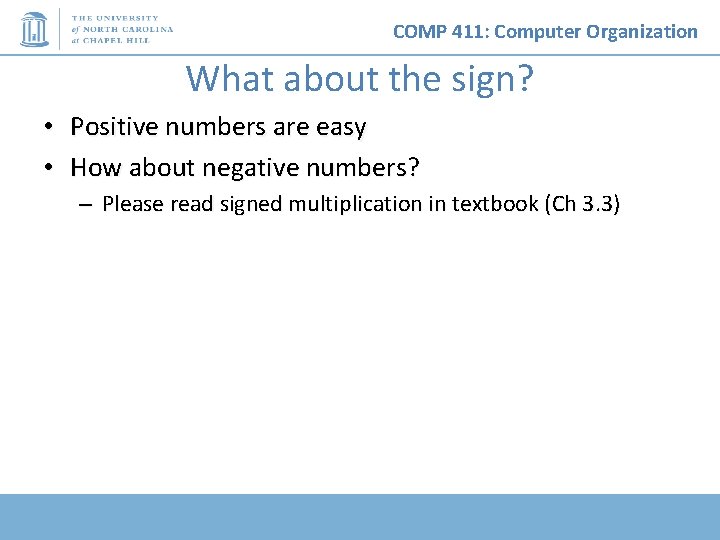 THE UNIVERSITY of NORTH CAROLINA at CHAPEL HILL

COMP 411: Computer Organization

What about the sign?

• Positive numbers are easy
• How about negative numbers?
  – Please read signed multiplication in textbook (Ch 3.3)